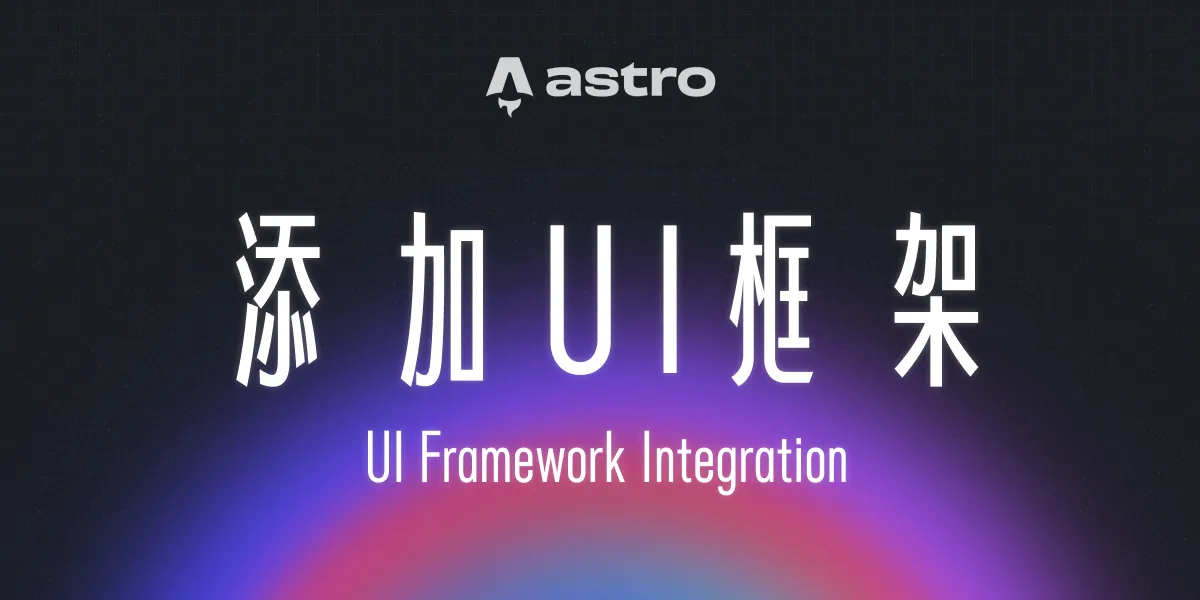 astro

添加UI框架

UI Framework Integration